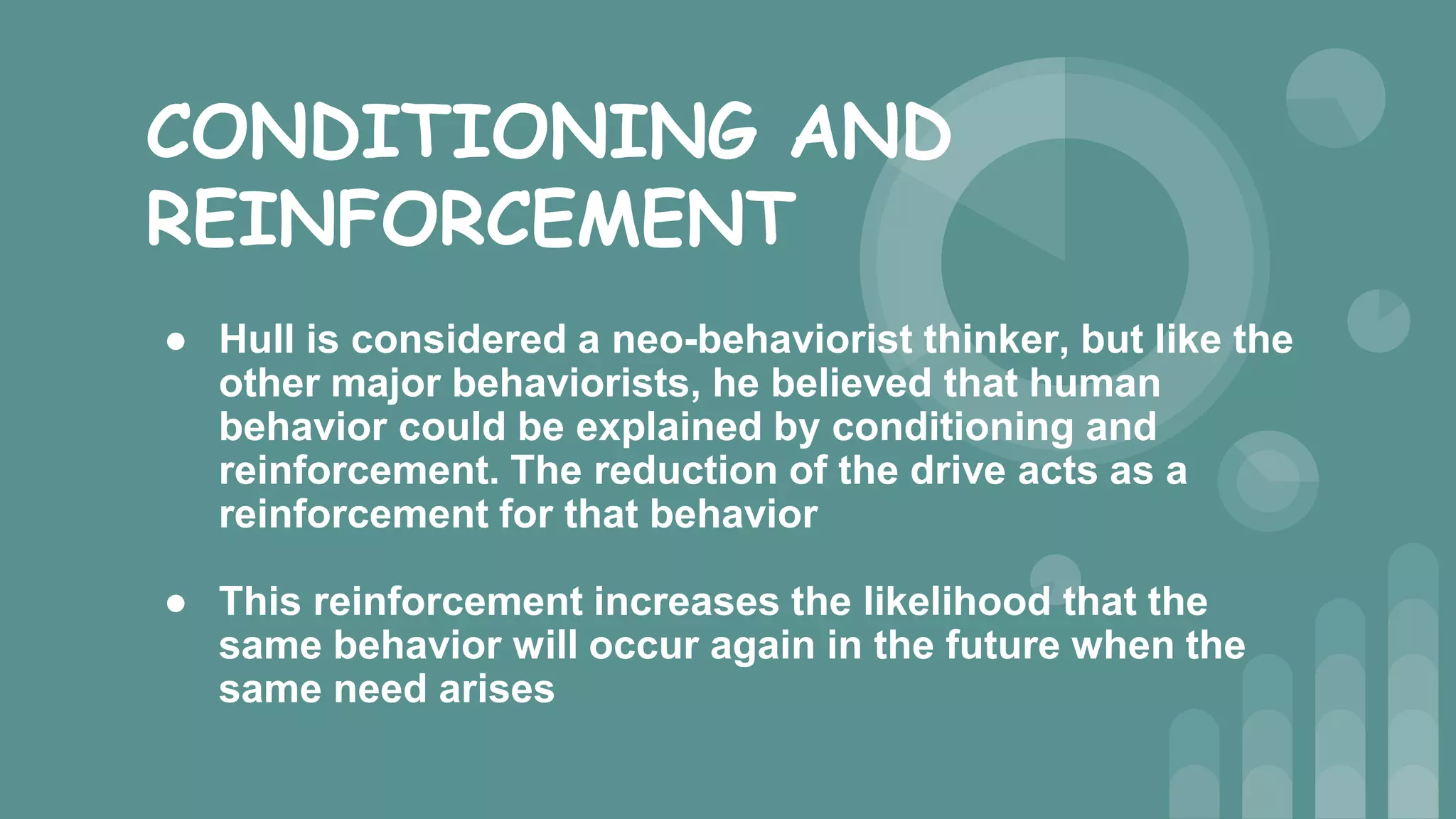 CONDITIONING AND REINFORCEMENT

● Hull is considered a neo-behaviorist thinker, but like the other major behaviorists, he believed that human behavior could be explained by conditioning and reinforcement. The reduction of the drive acts as a reinforcement for that behavior

● This reinforcement increases the likelihood that the same behavior will occur again in the future when the same need arises